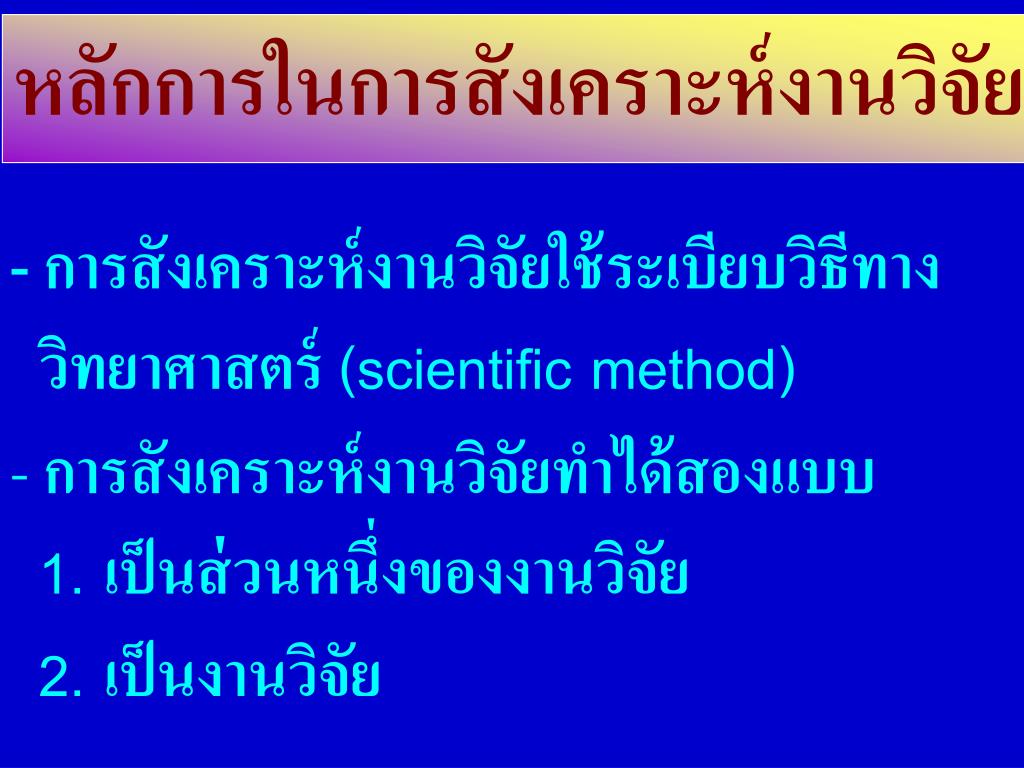 หลักการในการสังเคราะห์งานวิจัย

- การสังเคราะห์งานวิจัยใช้ระเบียบวิธีทางวิทยาศาสตร์ (scientific method)

- การสังเคราะห์งานวิจัยทำได้สองแบบ

1. เป็นส่วนหนึ่งของงานวิจัย

2. เป็นงานวิจัย